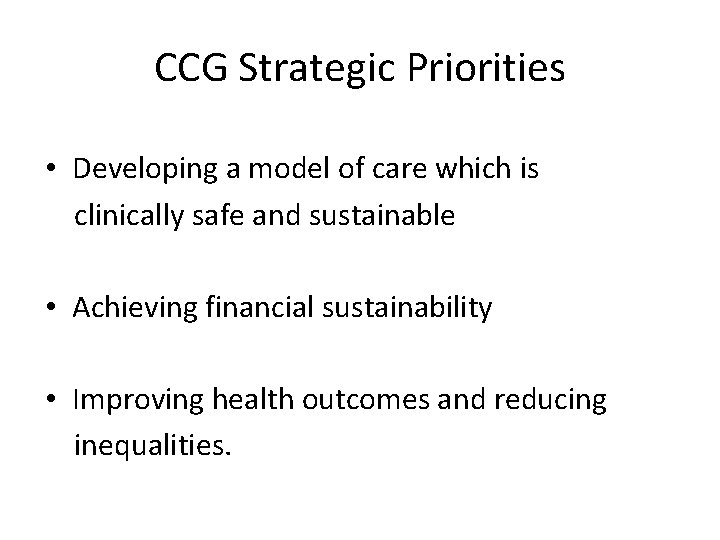 CCG Strategic Priorities

• Developing a model of care which is clinically safe and sustainable

• Achieving financial sustainability

• Improving health outcomes and reducing inequalities.